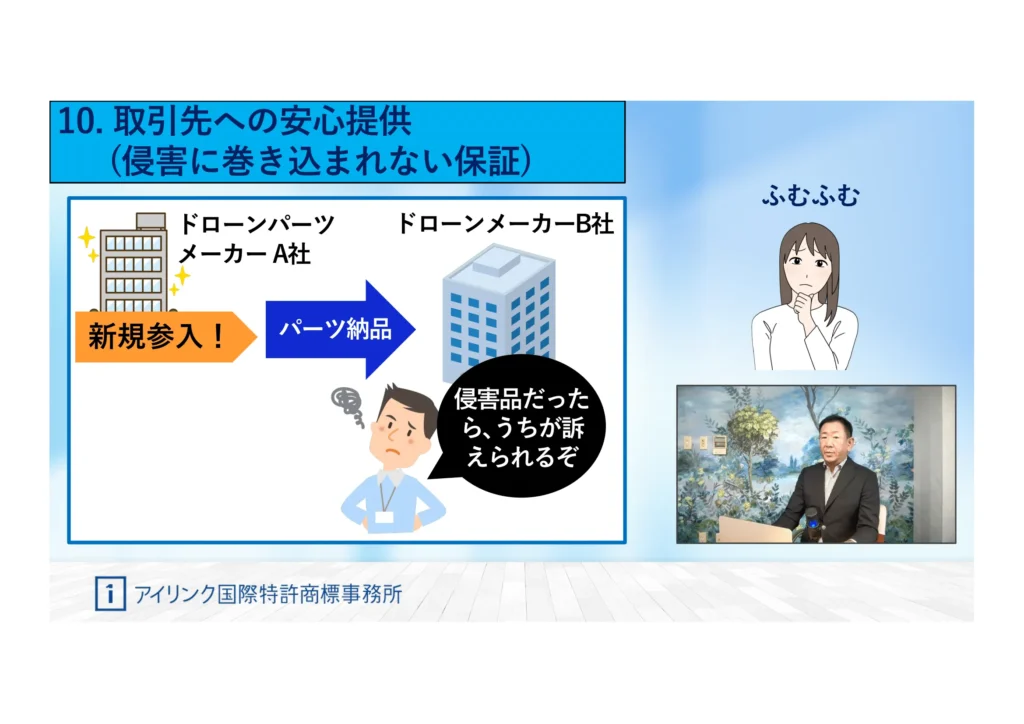 10. 取引先への安心提供
（侵害に巻き込まれない保証）

ドローンパーツメーカー A社

ドローンメーカーB社

新規参入！

パーツ納品

侵害品だったら、うちが訴えられるぞ

ふむふむ

アイリンク国際特許商標事務所